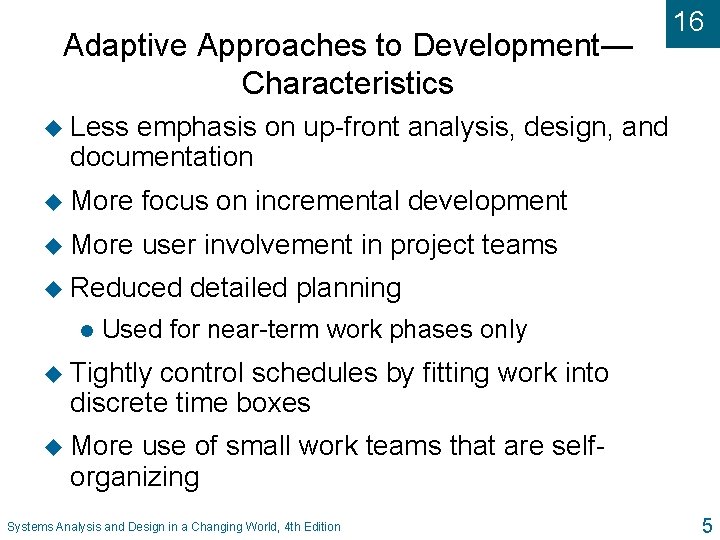 16

Adaptive Approaches to Development—Characteristics

Less emphasis on up-front analysis, design, and documentation

More focus on incremental development

More user involvement in project teams

Reduced detailed planning

Used for near-term work phases only

Tightly control schedules by fitting work into discrete time boxes

More use of small work teams that are self-organizing

Systems Analysis and Design in a Changing World, 4th Edition

5